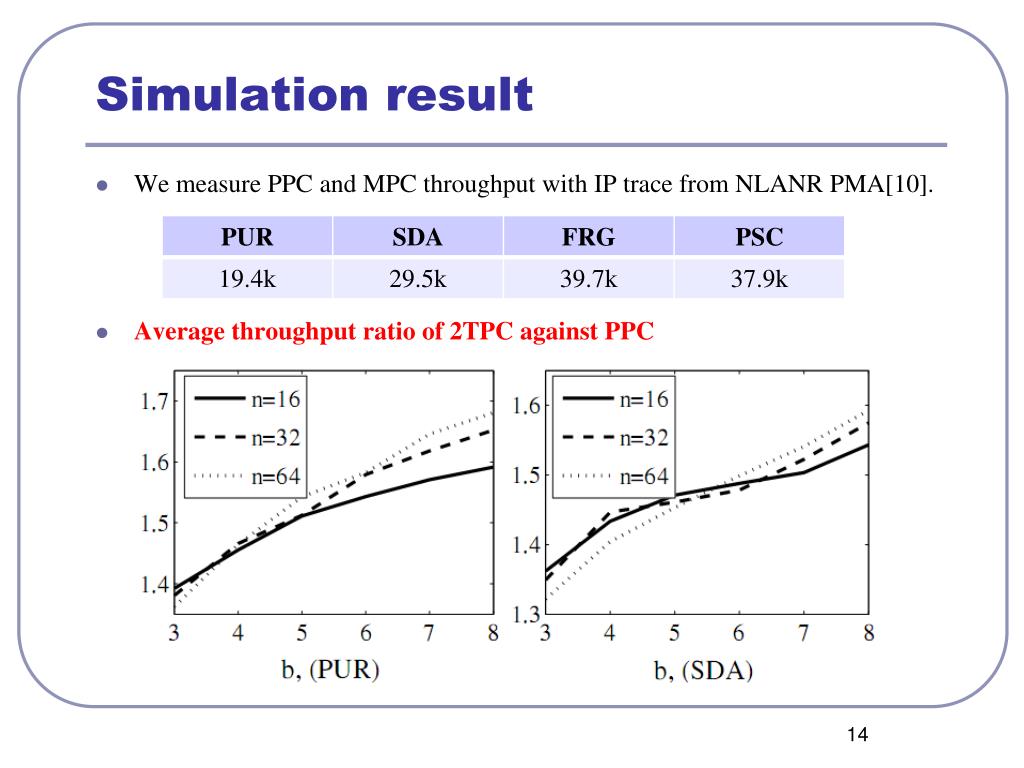 Simulation result

We measure PPC and MPC throughput with IP trace from NLANR PMA[10].

| PUR | SDA | FRG | PSC |
|---|---|---|---|
| 19.4k | 29.5k | 39.7k | 37.9k |

Average throughput ratio of 2TPC against PPC

n=16
n=32
n=64
1.7
1.6
1.5
1.4
3 4 5 6 7 8
b, (PUR)

n=16
n=32
n=64
1.6
1.5
1.4
1.3
3 4 5 6 7 8
b, (SDA)

14